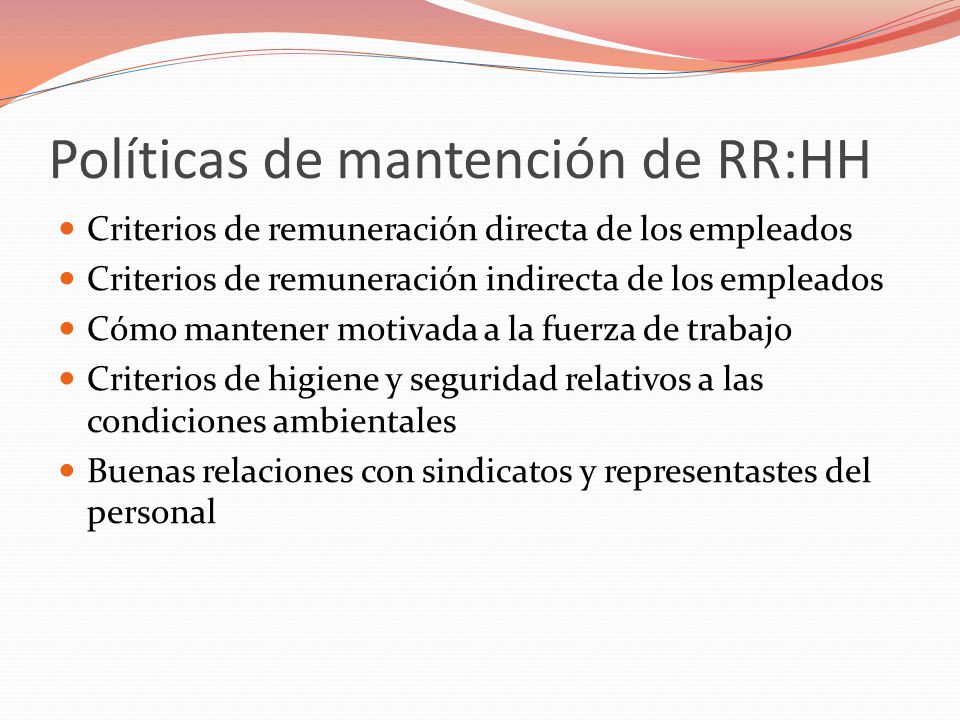 Políticas de mantención de RR:HH

- Criterios de remuneración directa de los empleados
- Criterios de remuneración indirecta de los empleados
- Cómo mantener motivada a la fuerza de trabajo
- Criterios de higiene y seguridad relativos a las condiciones ambientales
- Buenas relaciones con sindicatos y representastes del personal